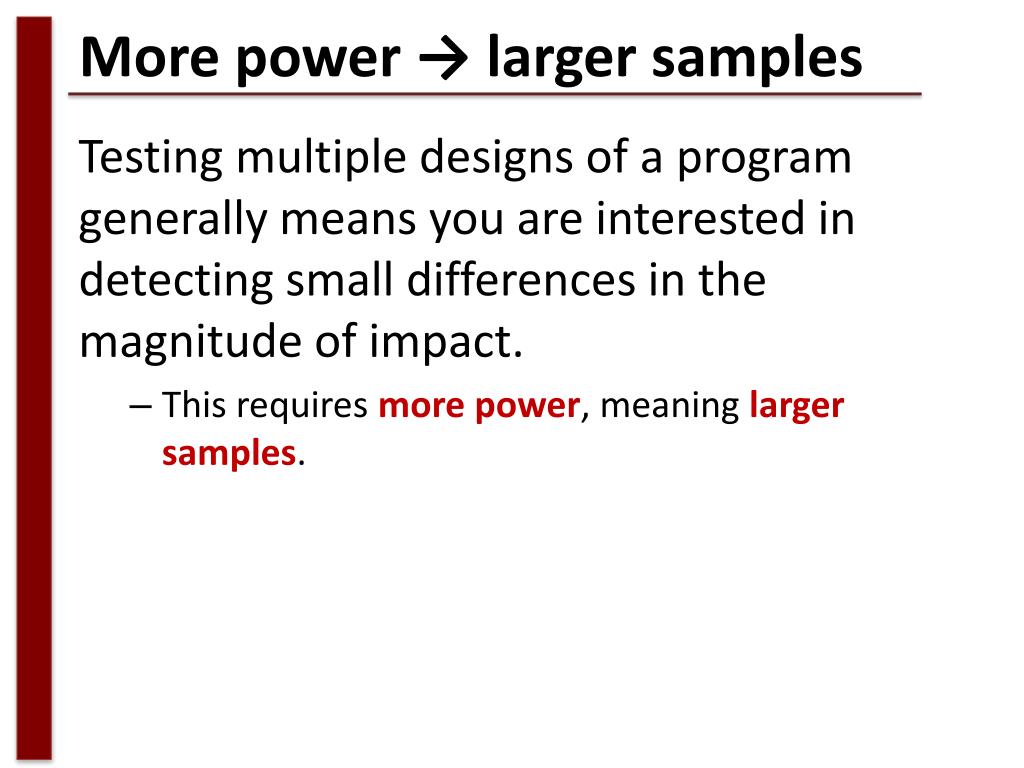 More power → larger samples

Testing multiple designs of a program generally means you are interested in detecting small differences in the magnitude of impact.

– This requires more power, meaning larger samples.